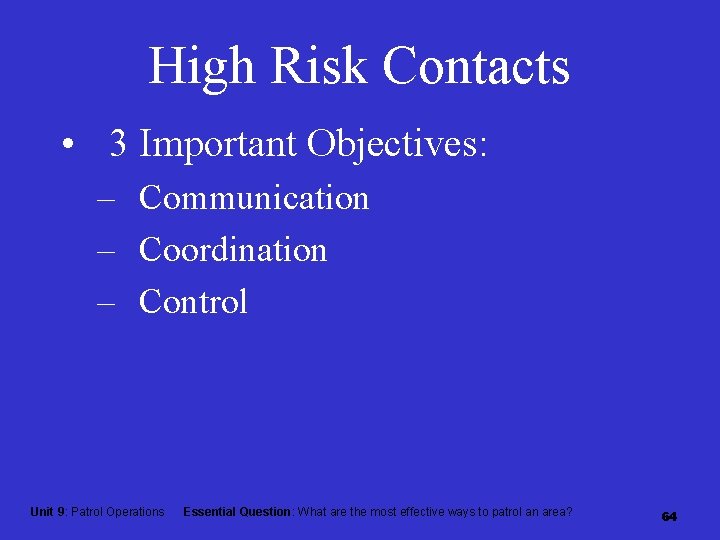 High Risk Contacts

• 3 Important Objectives:
– Communication
– Coordination
– Control

Unit 9: Patrol Operations Essential Question: What are the most effective ways to patrol an area? 64